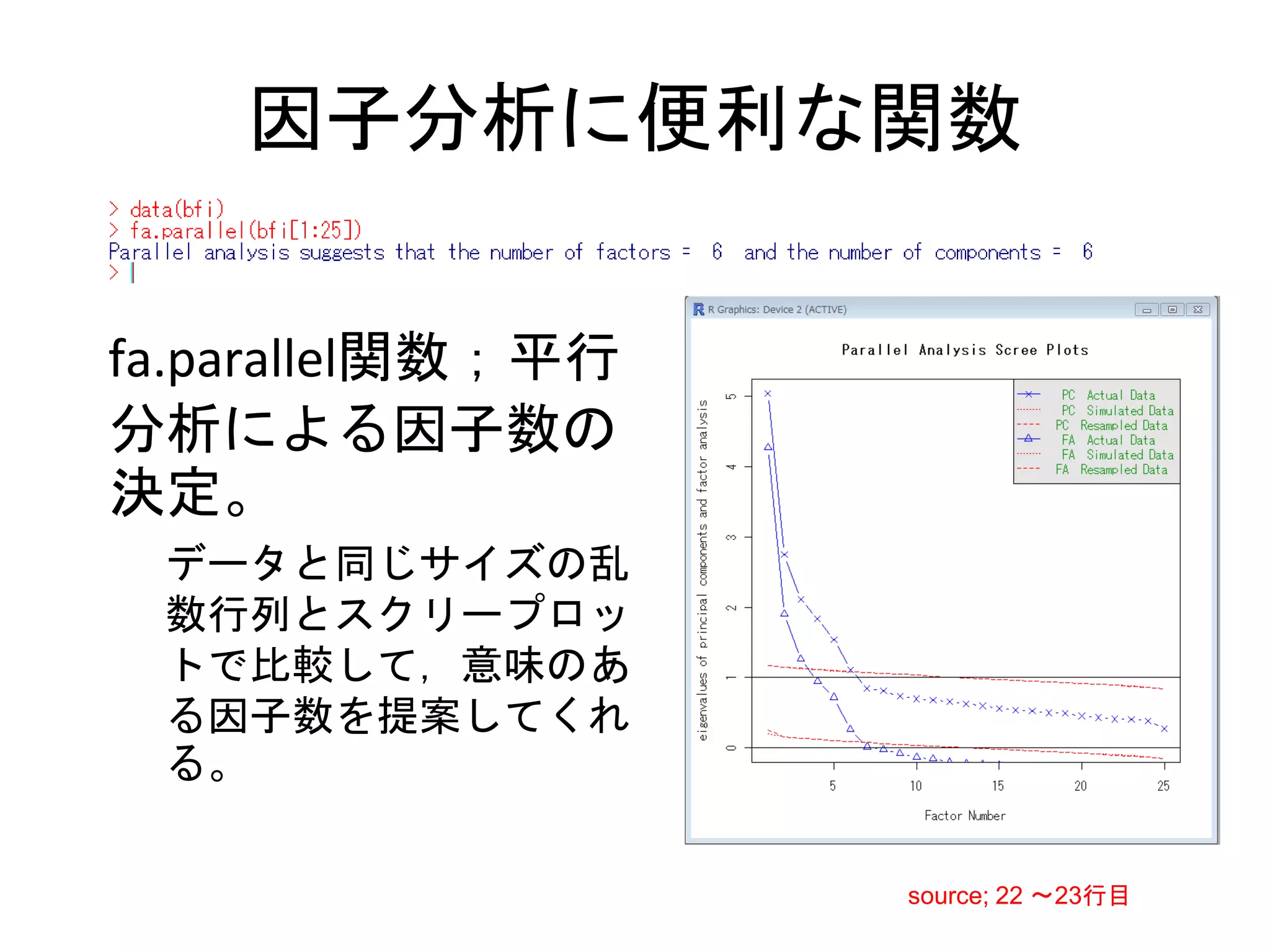 因子分析に便利な関数

> data(bfi)
> fa.parallel(bfi[1:25])
Parallel analysis suggests that the number of factors = 6 and the number of components = 6
>

fa.parallel関数；平行分析による因子数の決定。

データと同じサイズの乱数行列とスクリープロットで比較して，意味のある因子数を提案してくれる。

R Graphics: Device 2 (ACTIVE)

Parallel Analysis Scree Plots

PC Actual Data
PC Simulated Data
PC Resampled Data
FA Actual Data
FA Simulated Data
FA Resampled Data

eigenvalues of principal components and factor analysis

0 1 2 3 4 5

5 10 15 20 25

Factor Number

source; 22 ～23行目